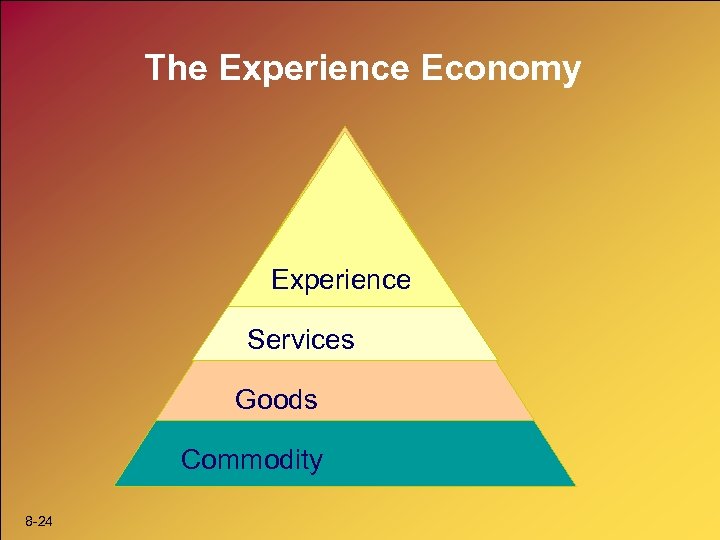 The Experience Economy

Experience

Services

Goods

Commodity

8-24